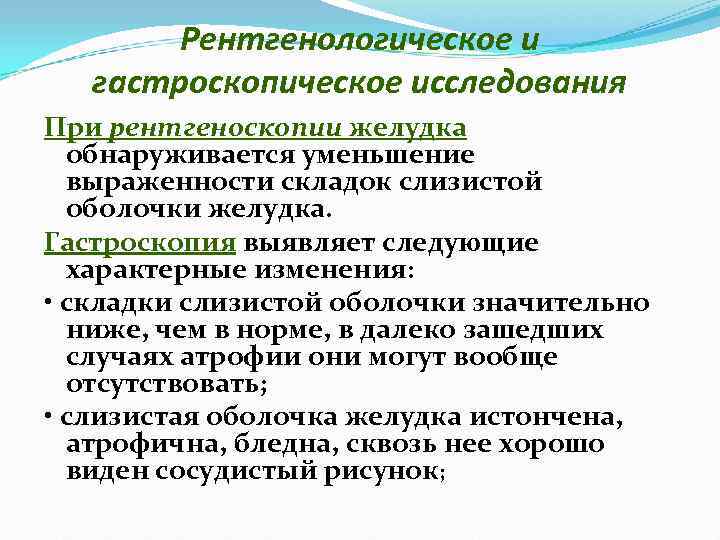 Рентгенологическое и гастроскопическое исследования

При рентгеноскопии желудка обнаруживается уменьшение выраженности складок слизистой оболочки желудка.

Гастроскопия выявляет следующие характерные изменения:

• складки слизистой оболочки значительно ниже, чем в норме, в далеко зашедших случаях атрофии они могут вообще отсутствовать;

• слизистая оболочка желудка истончена, атрофична, бледна, сквозь нее хорошо виден сосудистый рисунок;